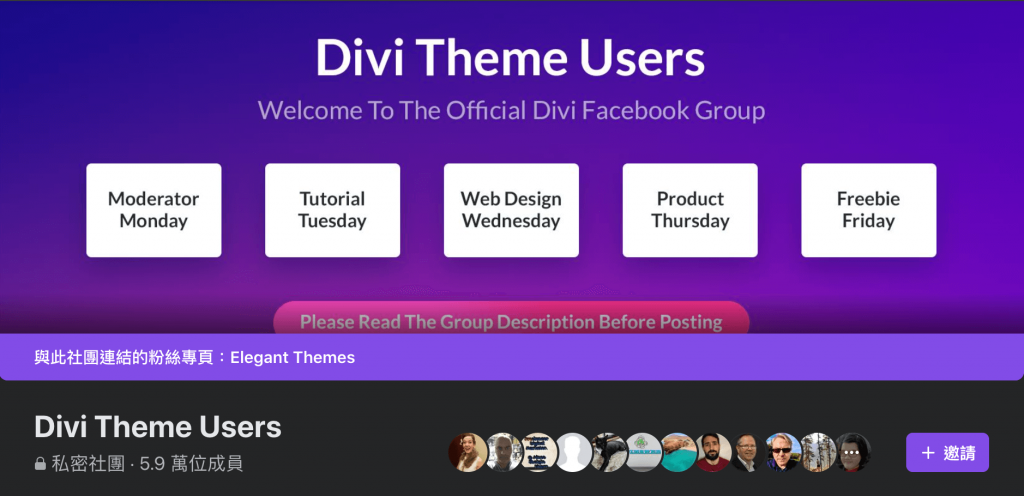 Divi Theme Users

Welcome To The Official Divi Facebook Group

Moderator Monday

Tutorial Tuesday

Web Design Wednesday

Product Thursday

Freebie Friday

Please Read The Group Description Before Posting

與此社團連結的粉絲專頁：Elegant Themes

Divi Theme Users

私密社團 · 5.9 萬位成員

＋ 邀請